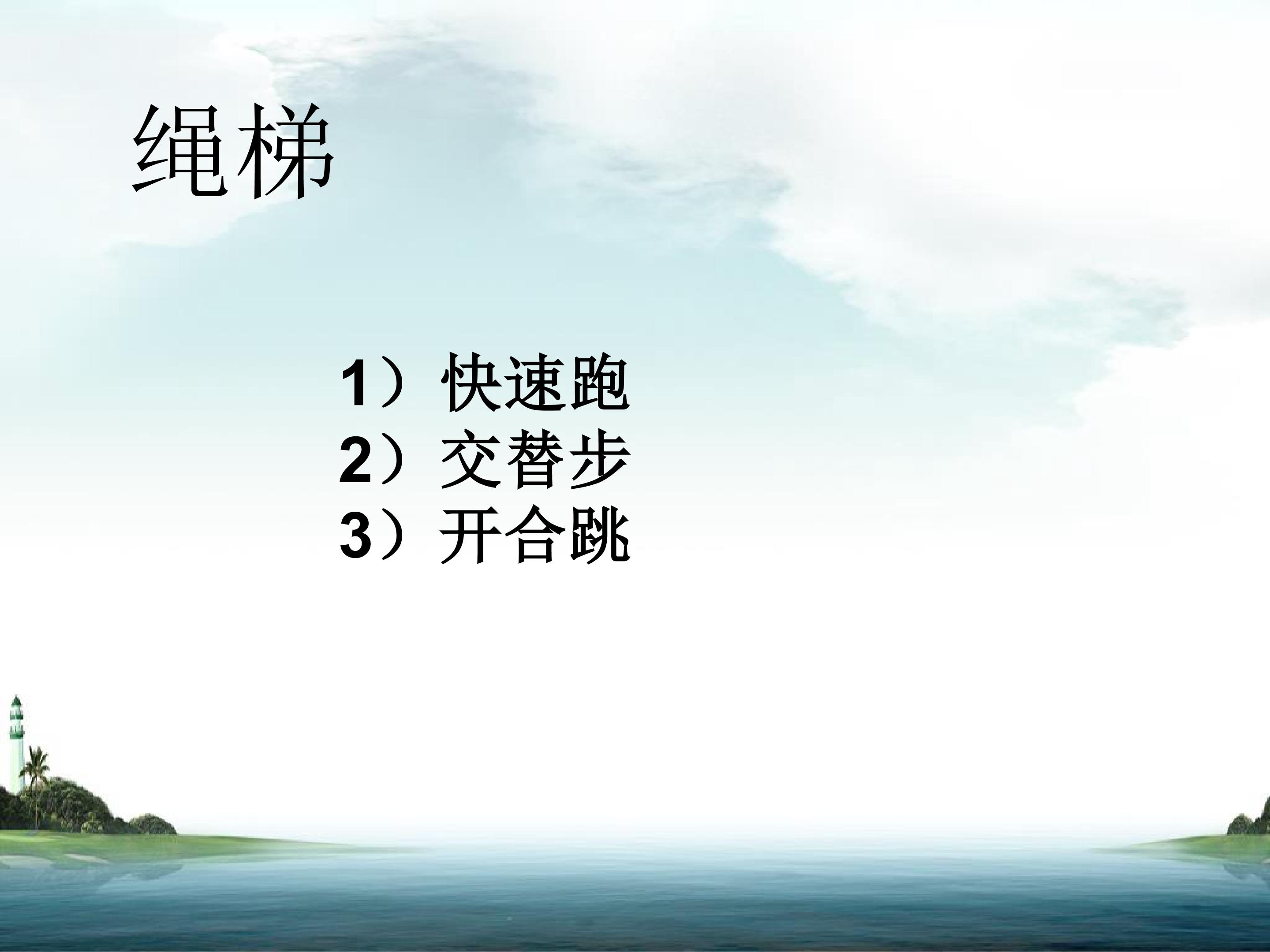 绳梯

1）快速跑
2）交替步
3）开合跳